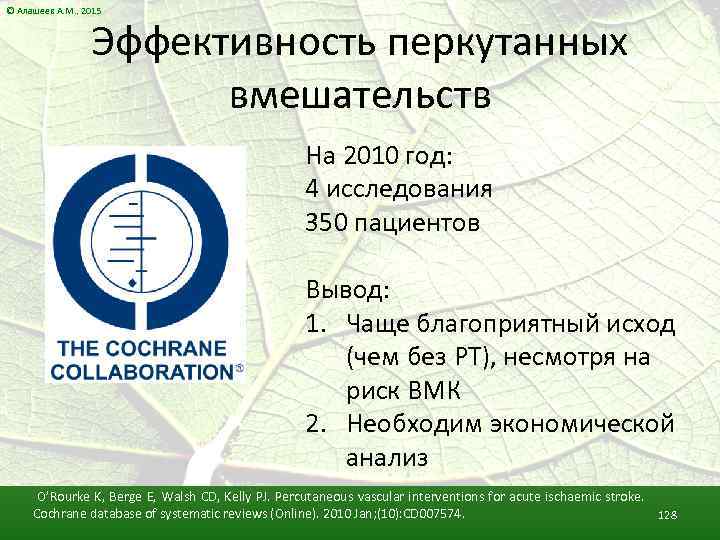 © Алашеев А.М., 2015

Эффективность перкутанных вмешательств

THE COCHRANE COLLABORATION®

На 2010 год:
4 исследования
350 пациентов

Вывод:
1. Чаще благоприятный исход (чем без РТ), несмотря на риск ВМК
2. Необходим экономической анализ

O'Rourke K, Berge E, Walsh CD, Kelly PJ. Percutaneous vascular interventions for acute ischaemic stroke. Cochrane database of systematic reviews (Online). 2010 Jan;(10):CD007574.

128